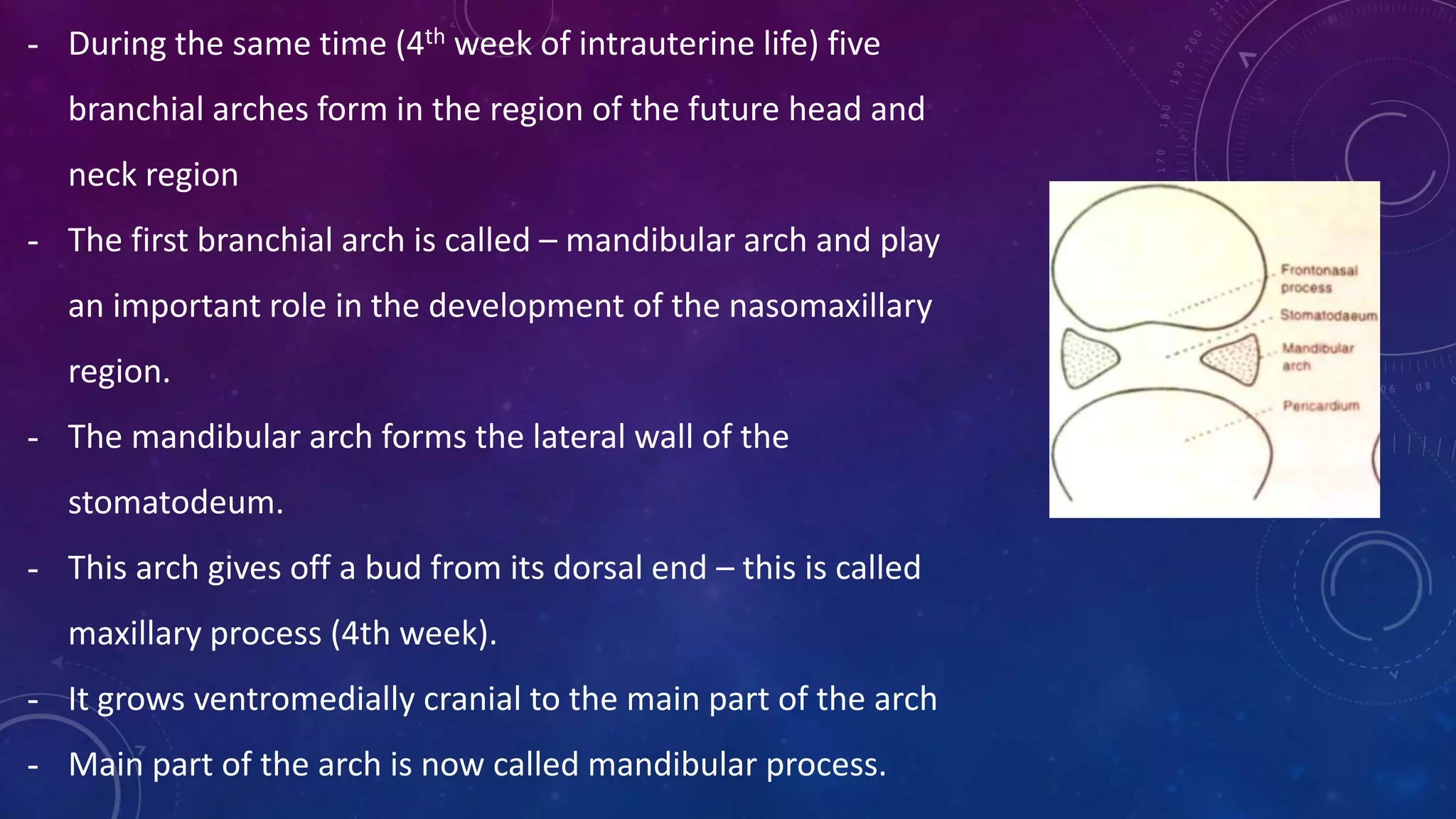 - During the same time (4$^{th}$ week of intrauterine life) five branchial arches form in the region of the future head and neck region
- The first branchial arch is called – mandibular arch and play an important role in the development of the nasomaxillary region.
- The mandibular arch forms the lateral wall of the stomatodeum.
- This arch gives off a bud from its dorsal end – this is called maxillary process (4th week).
- It grows ventromedially cranial to the main part of the arch
- Main part of the arch is now called mandibular process.

Frontonasal process
Stomatodaeum
Mandibular arch
Pericardium